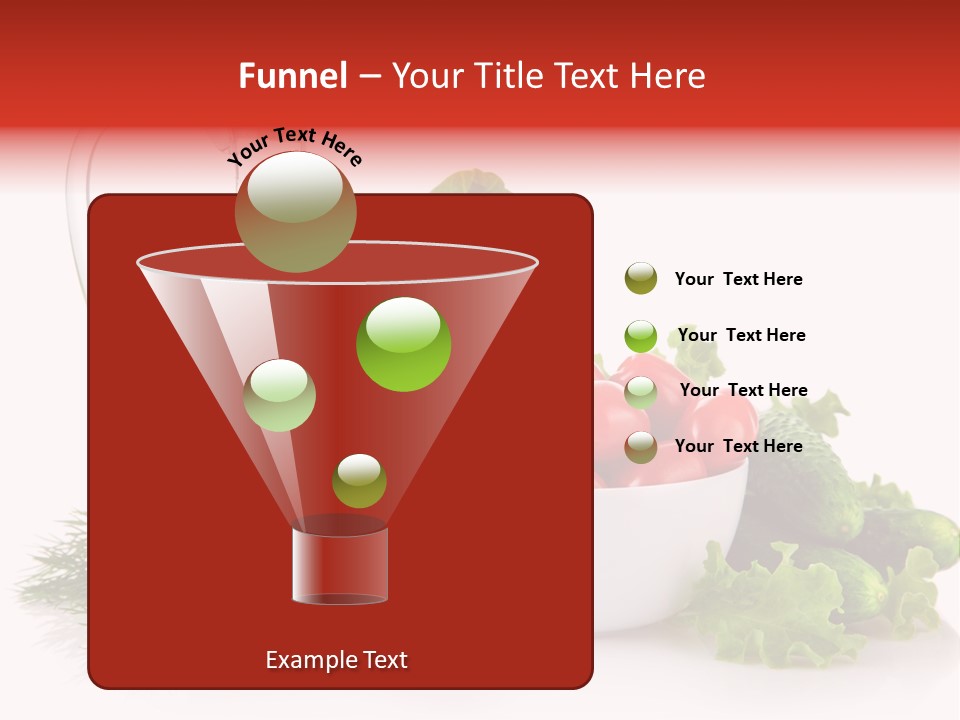 Funnel – Your Title Text Here

Your Text Here

Your  Text Here

Your  Text Here

Your  Text Here

Your  Text Here

Example Text